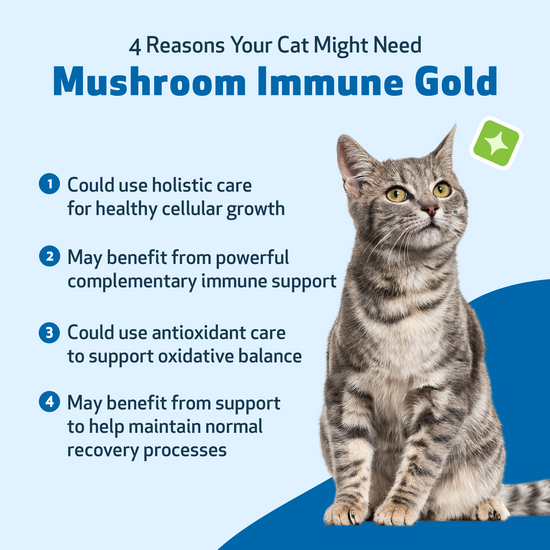 4 Reasons Your Cat Might Need

Mushroom Immune Gold

1 Could use holistic care for healthy cellular growth

2 May benefit from powerful complementary immune support

3 Could use antioxidant care to support oxidative balance

4 May benefit from support to help maintain normal recovery processes